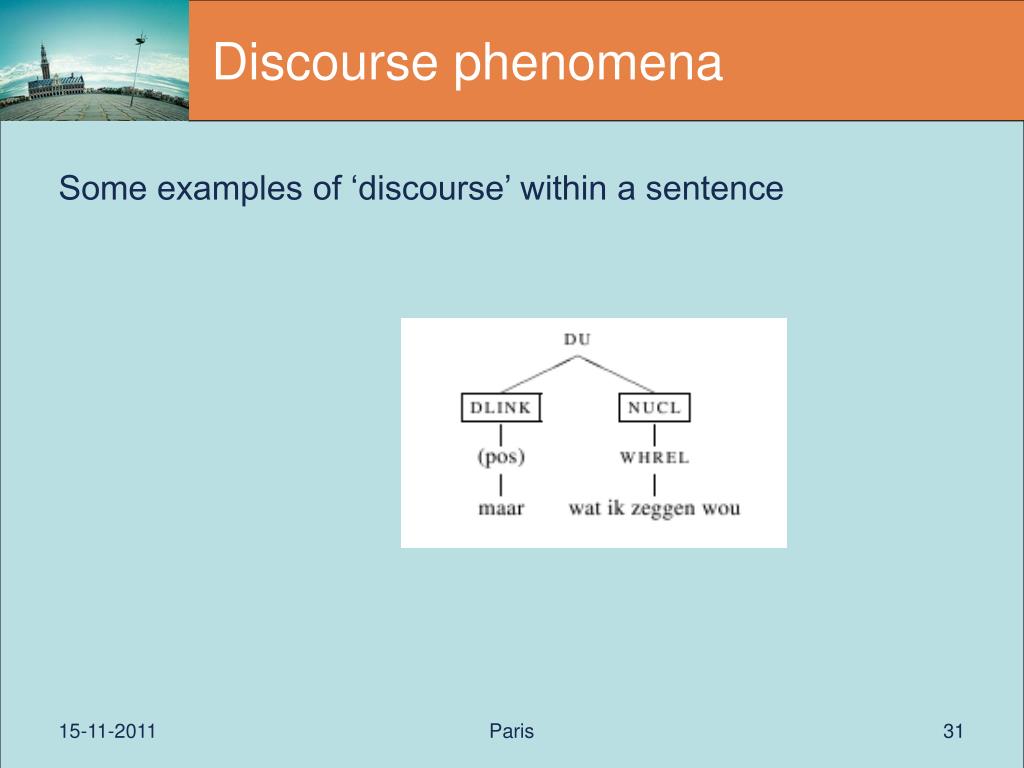 Discourse phenomena

Some examples of ‘discourse’ within a sentence

DU

DLINK

NUCL

(pos)

WHREL

maar

wat ik zeggen wou

15-11-2011

Paris

31